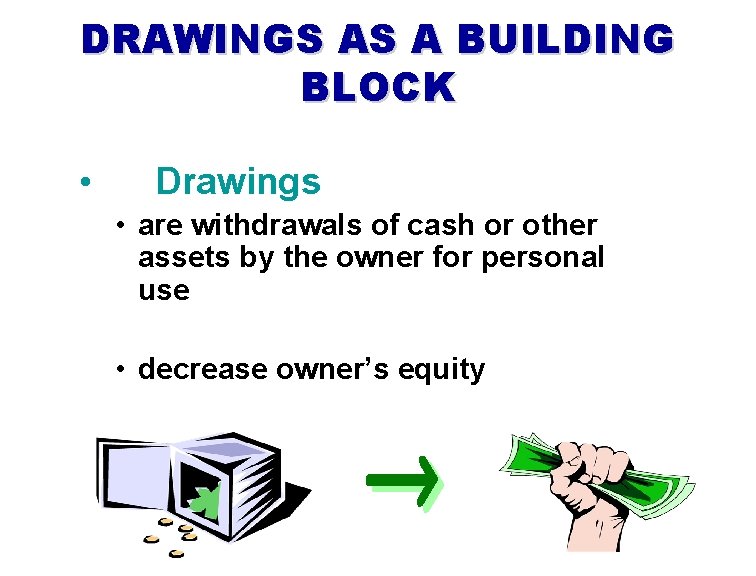 DRAWINGS AS A BUILDING BLOCK

• Drawings

• are withdrawals of cash or other assets by the owner for personal use

• decrease owner's equity